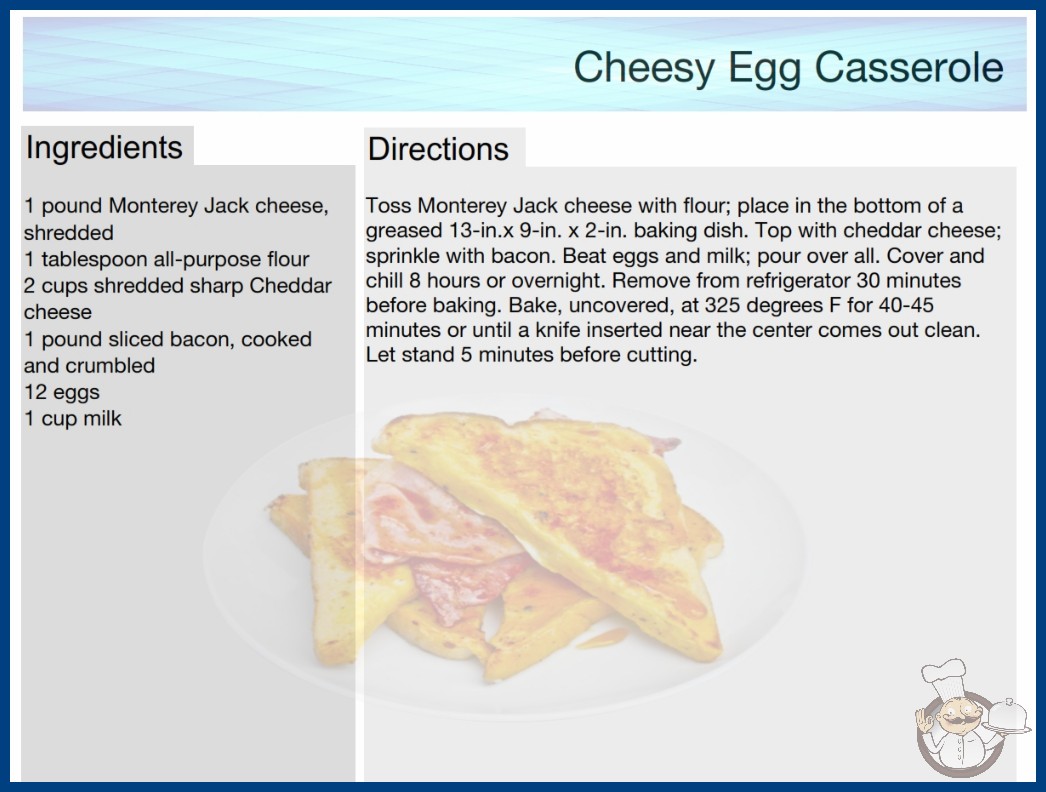 Cheesy Egg Casserole

Ingredients

1 pound Monterey Jack cheese, shredded
1 tablespoon all-purpose flour
2 cups shredded sharp Cheddar cheese
1 pound sliced bacon, cooked and crumbled
12 eggs
1 cup milk

Directions

Toss Monterey Jack cheese with flour; place in the bottom of a greased 13-in.x 9-in. x 2-in. baking dish. Top with cheddar cheese; sprinkle with bacon. Beat eggs and milk; pour over all. Cover and chill 8 hours or overnight. Remove from refrigerator 30 minutes before baking. Bake, uncovered, at 325 degrees F for 40-45 minutes or until a knife inserted near the center comes out clean. Let stand 5 minutes before cutting.